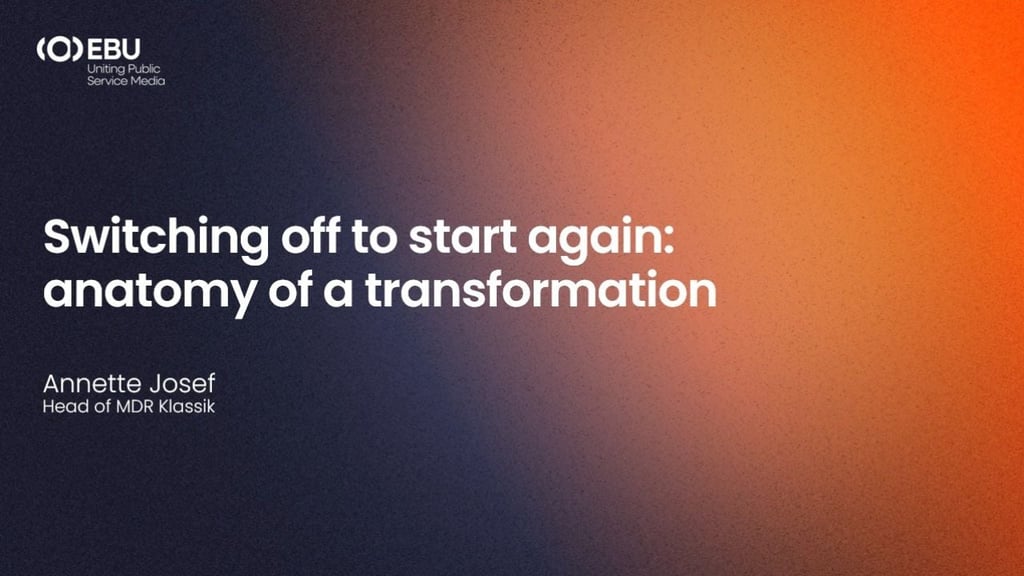 EBU
Uniting Public
Service Media

Switching off to start again: anatomy of a transformation

Annette Josef
Head of MDR Klassik